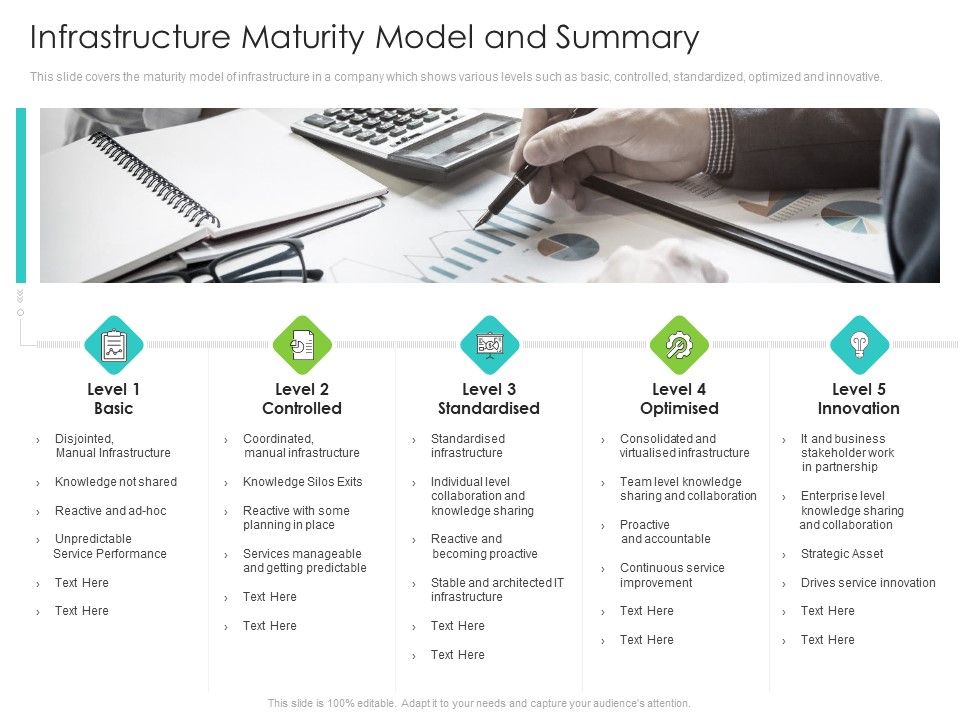 Infrastructure Maturity Model and Summary

This slide covers the maturity model of infrastructure in a company which shows various levels such as basic, controlled, standardized, optimized and innovative.

Level 1
Basic

› Disjointed, Manual Infrastructure
› Knowledge not shared
› Reactive and ad-hoc
› Unpredictable Service Performance
› Text Here
› Text Here

Level 2
Controlled

› Coordinated, manual infrastructure
› Knowledge Silos Exits
› Reactive with some planning in place
› Services manageable and getting predictable
› Text Here
› Text Here

Level 3
Standardised

› Standardised infrastructure
› Individual level collaboration and knowledge sharing
› Reactive and becoming proactive
› Stable and architected IT infrastructure
› Text Here
› Text Here

Level 4
Optimised

› Consolidated and virtualised infrastructure
› Team level knowledge sharing and collaboration
› Proactive and accountable
› Continuous service improvement
› Text Here
› Text Here

Level 5
Innovation

› It and business stakeholder work in partnership
› Enterprise level knowledge sharing and collaboration
› Strategic Asset
› Drives service innovation
› Text Here
› Text Here

This slide is 100% editable. Adapt it to your needs and capture your audience's attention.